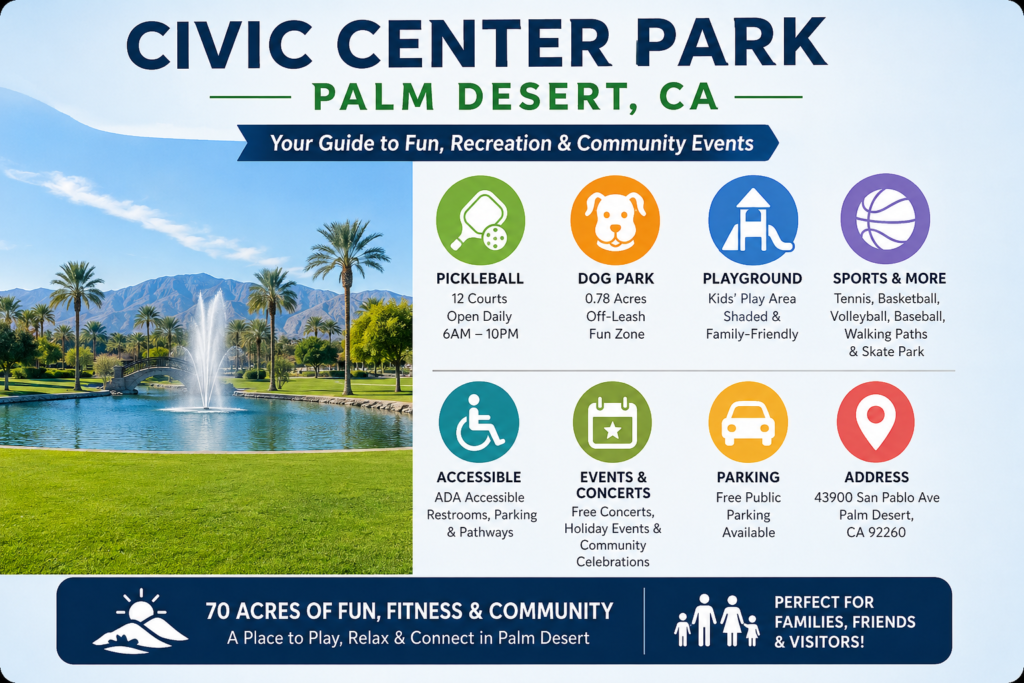 CIVIC CENTER PARK

PALM DESERT, CA

Your Guide to Fun, Recreation & Community Events

PICKLEBALL
12 Courts
Open Daily
6AM – 10PM

DOG PARK
0.78 Acres
Off-Leash
Fun Zone

PLAYGROUND
Kids' Play Area
Shaded &
Family-Friendly

SPORTS & MORE
Tennis, Basketball,
Volleyball, Baseball,
Walking Paths
& Skate Park

ACCESSIBLE
ADA Accessible
Restrooms, Parking
& Pathways

EVENTS & CONCERTS
Free Concerts,
Holiday Events &
Community
Celebrations

PARKING
Free Public
Parking
Available

ADDRESS
43900 San Pablo Ave
Palm Desert,
CA 92260

70 ACRES OF FUN, FITNESS & COMMUNITY
A Place to Play, Relax & Connect in Palm Desert

PERFECT FOR
FAMILIES, FRIENDS
& VISITORS!